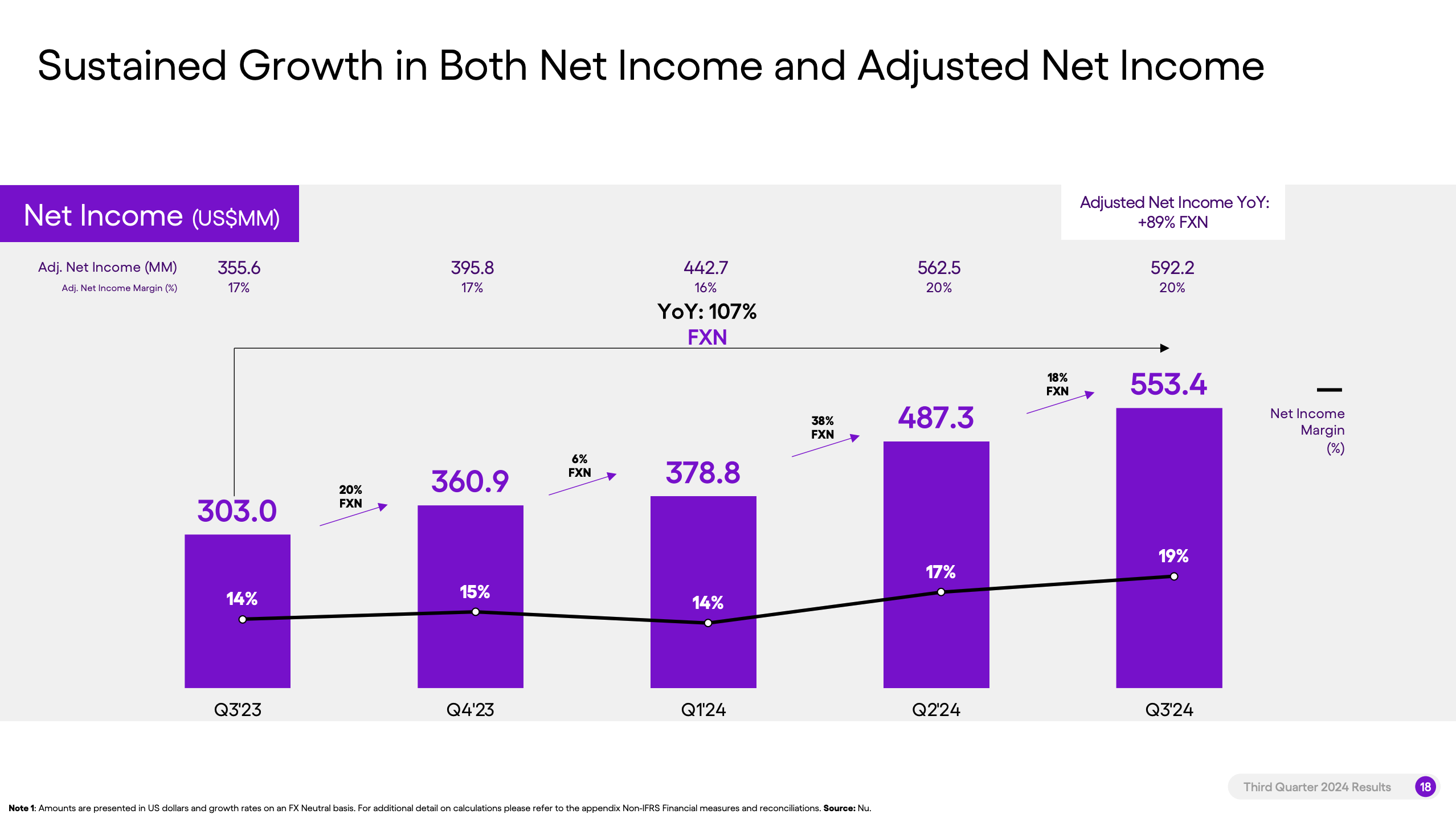 Sustained Growth in Both Net Income and Adjusted Net Income

Net Income (US$MM)

Adjusted Net Income YoY: +89% FXN

| Adj. Net Income (MM) | 355.6 | 395.8 | 442.7 | 562.5 | 592.2 |
|---|---|---|---|---|---|
| Adj. Net Income Margin (%) | 17% | 17% | 16% | 20% | 20% |

YoY: 107% FXN

303.0
20% FXN
360.9
6% FXN
378.8
38% FXN
487.3
18% FXN
553.4

Net Income Margin (%)

14%
15%
14%
17%
19%

Q3'23
Q4'23
Q1'24
Q2'24
Q3'24

Third Quarter 2024 Results 18

Note 1: Amounts are presented in US dollars and growth rates on an FX Neutral basis. For additional detail on calculations please refer to the appendix Non-IFRS Financial measures and reconciliations. Source: Nu.